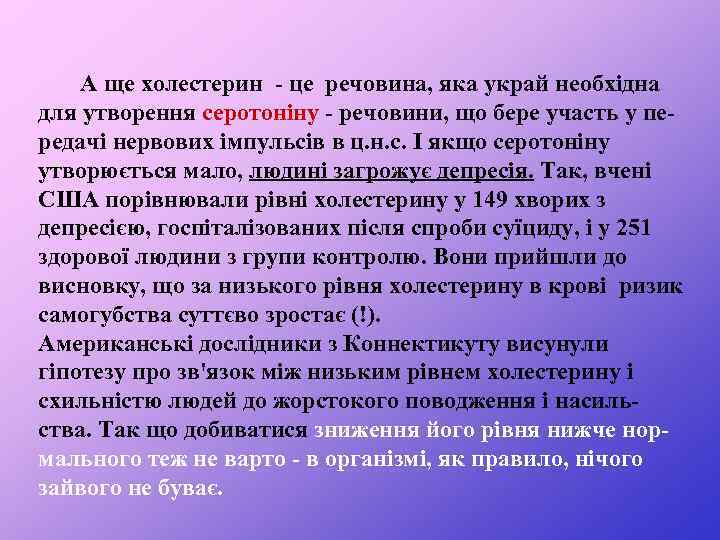 А ще холестерин - це речовина, яка украй необхідна для утворення серотоніну - речовини, що бере участь у передачі нервових імпульсів в ц.н.с. І якщо серотоніну утворюється мало, людині загрожує депресія. Так, вчені США порівнювали рівні холестерину у 149 хворих з депресією, госпіталізованих після спроби суїциду, і у 251 здорової людини з групи контролю. Вони прийшли до висновку, що за низького рівня холестерину в крові ризик самогубства суттєво зростає (!).
Американські дослідники з Коннектикуту висунули гіпотезу про зв'язок між низьким рівнем холестерину і схильністю людей до жорстокого поводження і насильства. Так що добиватися зниження його рівня нижче нормального теж не варто - в організмі, як правило, нічого зайвого не буває.